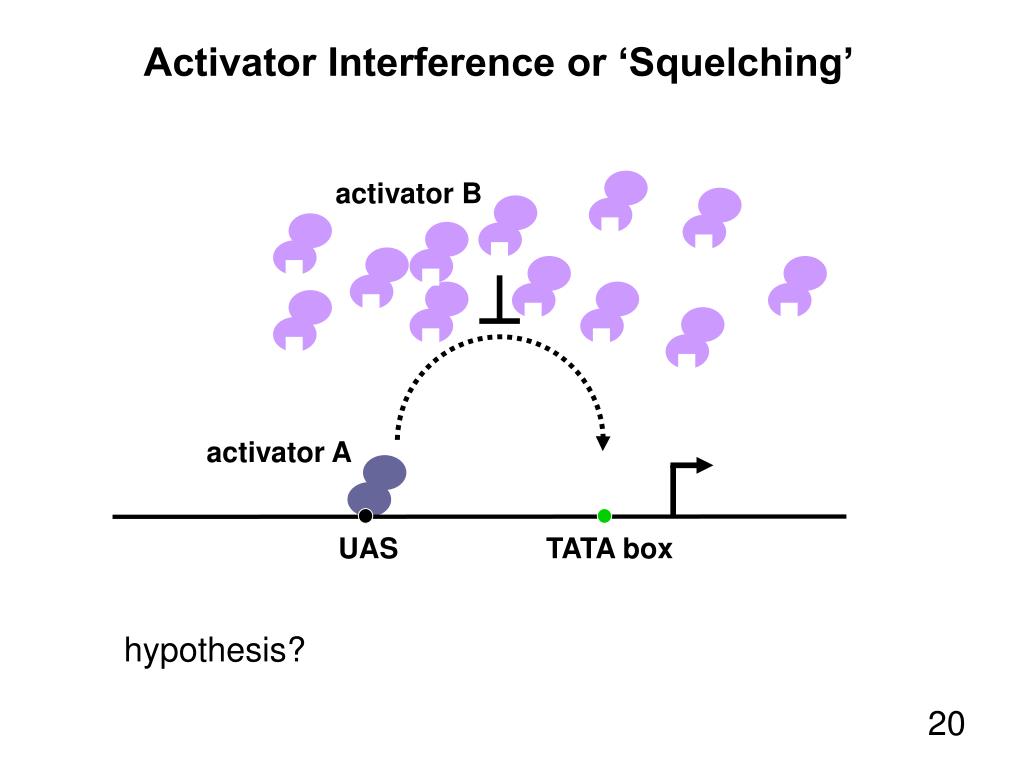 Activator Interference or ‘Squelching’

activator B

activator A

UAS

TATA box

hypothesis?

20